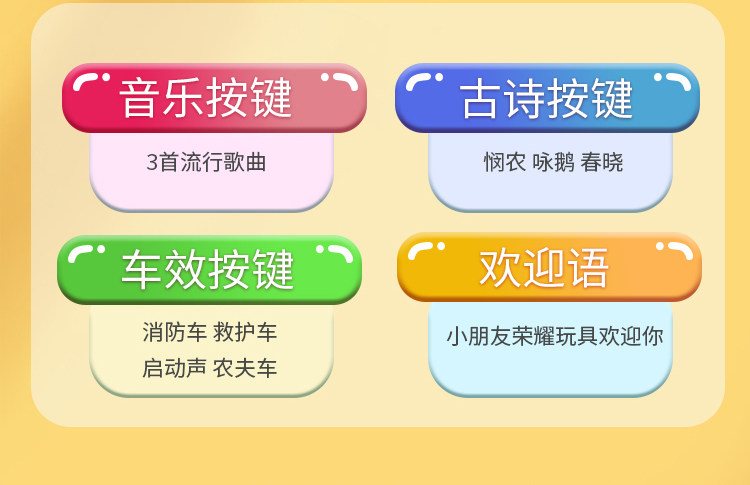 音乐按键

3首流行歌曲

古诗按键

悯农 咏鹅 春晓

车效按键

消防车 救护车
启动声 农夫车

欢迎语

小朋友荣耀玩具欢迎你